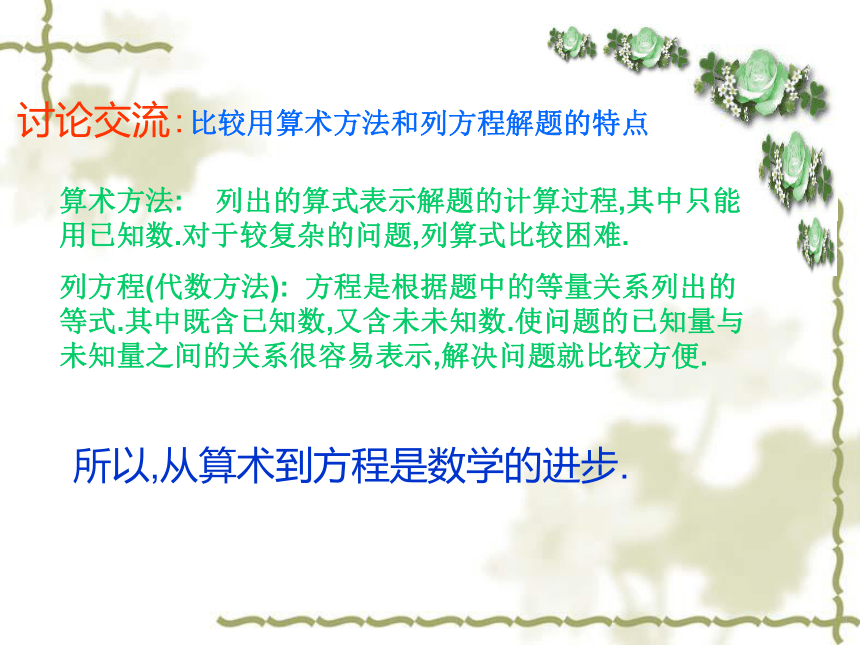 讨论交流:比较用算术方法和列方程解题的特点

算术方法:　列出的算式表示解题的计算过程,其中只能用已知数.对于较复杂的问题,列算式比较困难.

列方程(代数方法): 方程是根据题中的等量关系列出的等式.其中既含已知数,又含未未知数.使问题的已知量与未知量之间的关系很容易表示,解决问题就比较方便.

所以,从算术到方程是数学的进步.